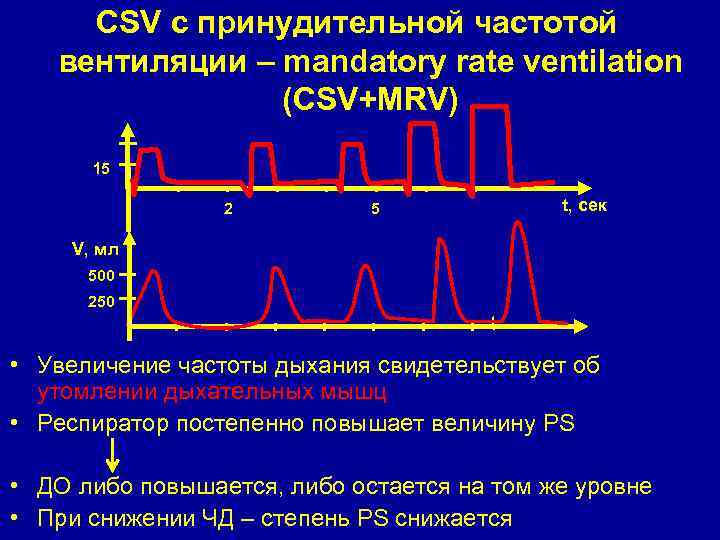 CSV с принудительной частотой вентиляции – mandatory rate ventilation (CSV+MRV)

15

2

5

t, сек

V, мл

500

250

• Увеличение частоты дыхания свидетельствует об утомлении дыхательных мышц

• Респиратор постепенно повышает величину PS

• ДО либо повышается, либо остается на том же уровне

• При снижении ЧД – степень PS снижается